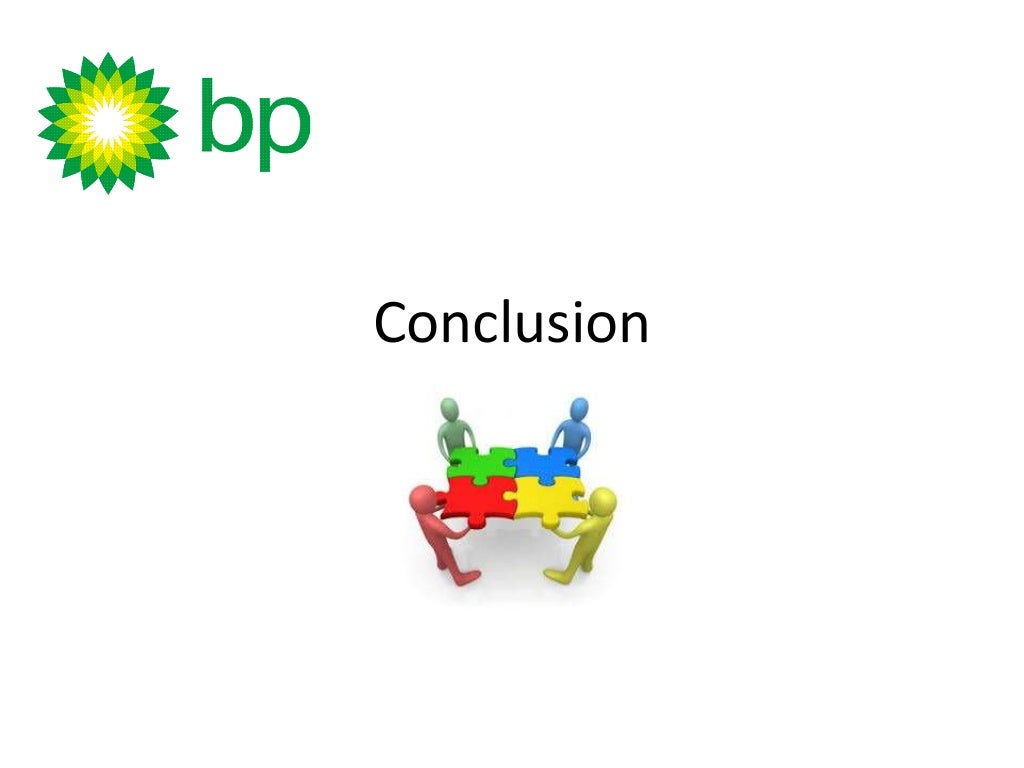 bp

Conclusion